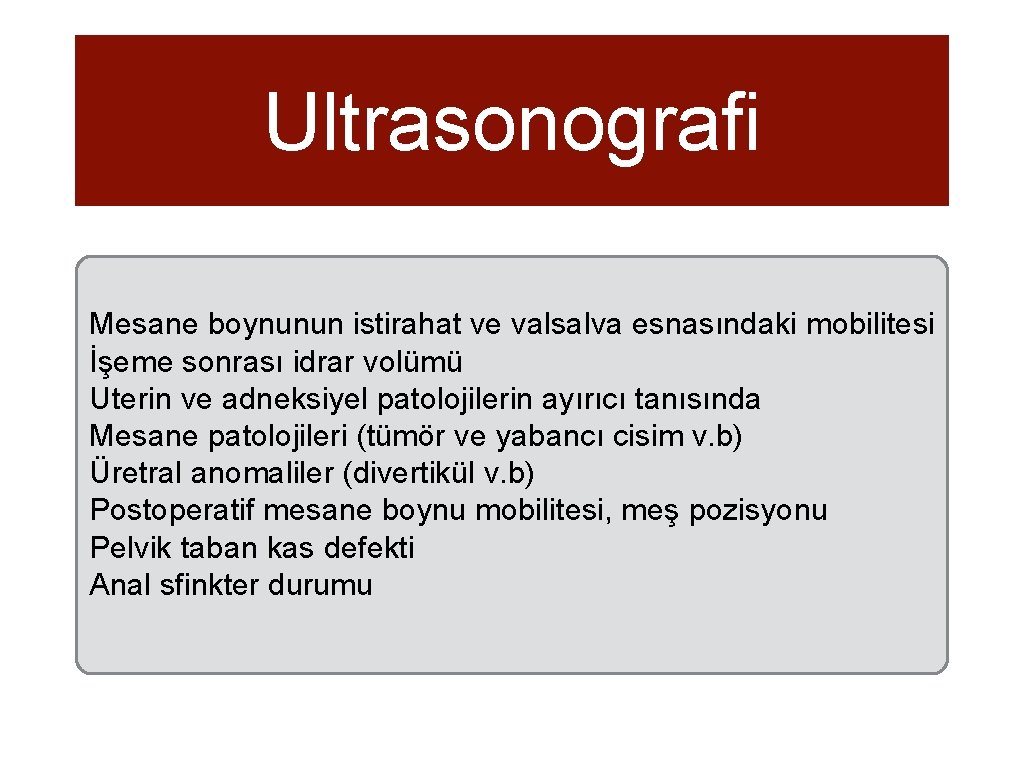 Ultrasonografi

Mesane boynunun istirahat ve valsalva esnasındaki mobilitesi
İşeme sonrası idrar volümü
Uterin ve adneksiyel patolojilerin ayırıcı tanısında
Mesane patolojileri (tümör ve yabancı cisim v.b)
Üretral anomaliler (divertikül v.b)
Postoperatif mesane boynu mobilitesi, meş pozisyonu
Pelvik taban kas defekti
Anal sfinkter durumu